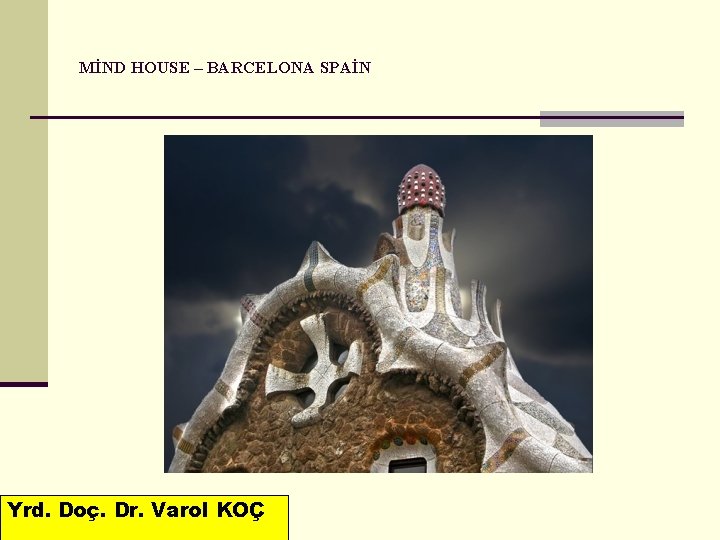 MİND HOUSE – BARCELONA SPAİN

Yrd. Doç. Dr. Varol KOÇ